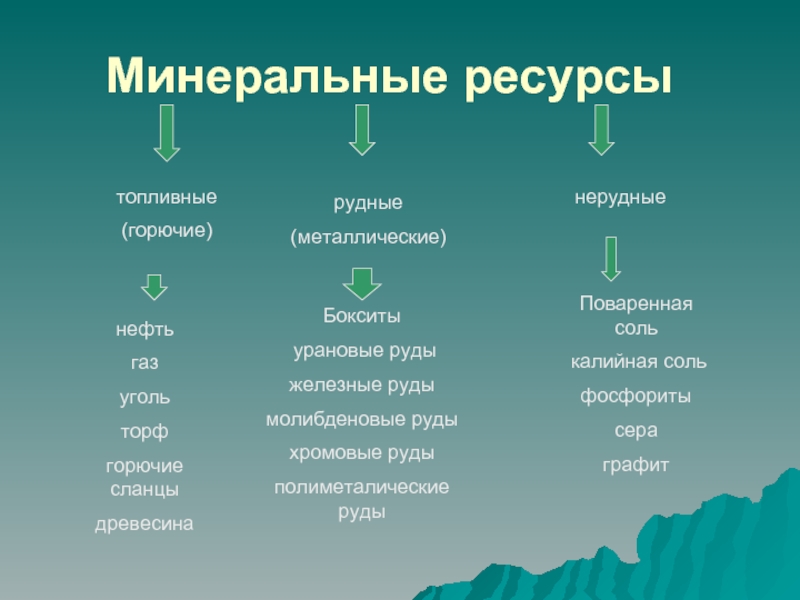 Минеральные ресурсы

топливные

(горючие)

нефть

газ

уголь

торф

горючие сланцы

древесина

рудные

(металлические)

Бокситы

урановые руды

железные руды

молибденовые руды

хромовые руды

полиметалические руды

нерудные

Поваренная соль

калийная соль

фосфориты

сера

графит